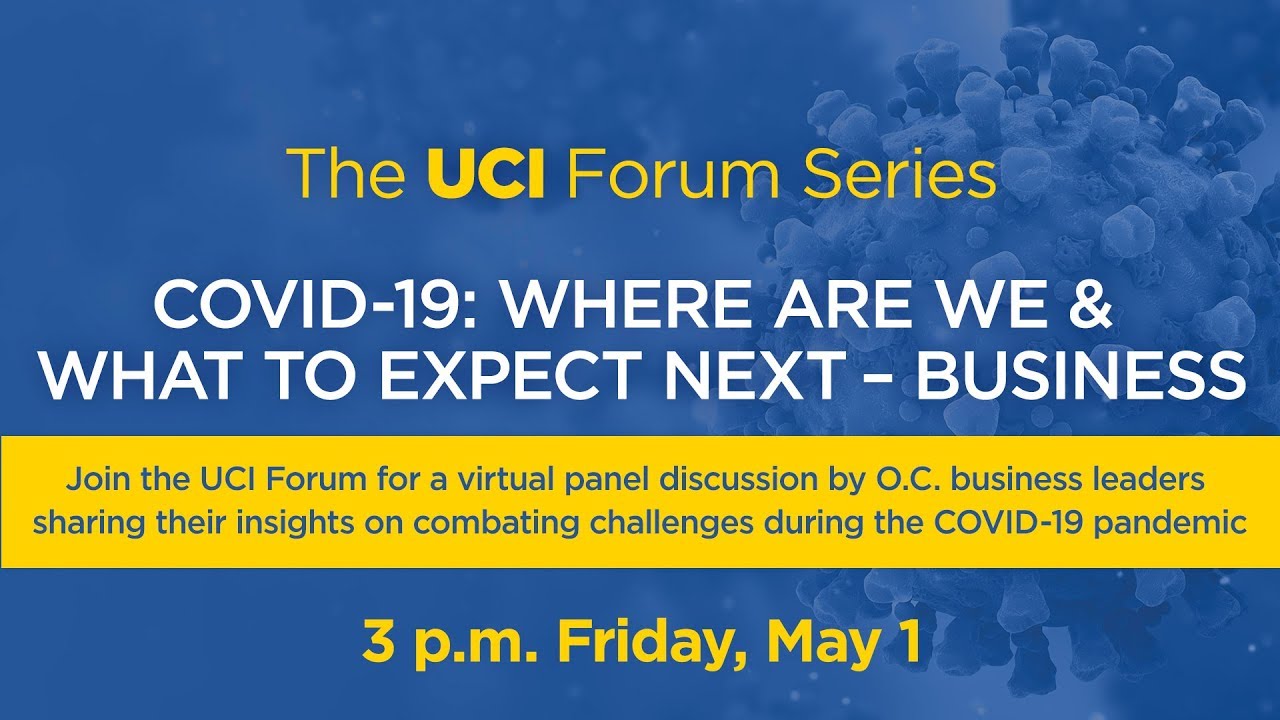 The UCI Forum Series

COVID-19: WHERE ARE WE & WHAT TO EXPECT NEXT – BUSINESS

Join the UCI Forum for a virtual panel discussion by O.C. business leaders sharing their insights on combating challenges during the COVID-19 pandemic

3 p.m. Friday, May 1